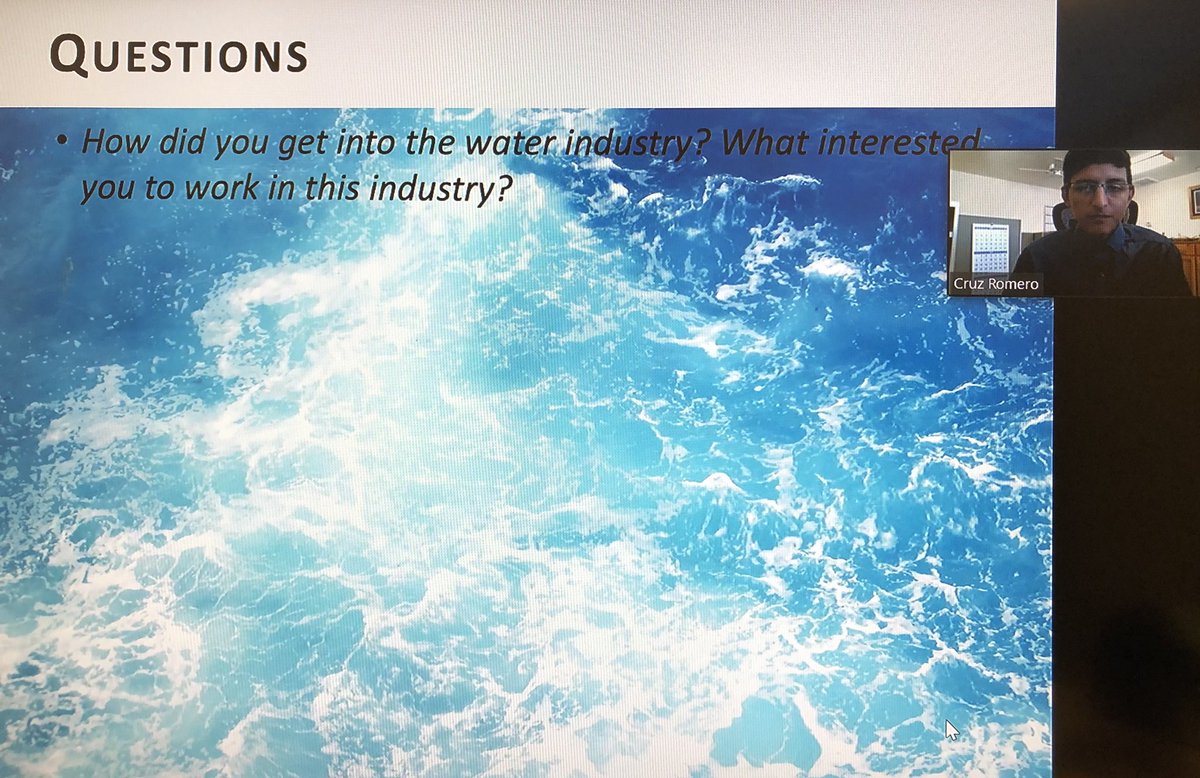 QUESTIONS

• How did you get into the water industry? What interested you to work in this industry?

Cruz Romero